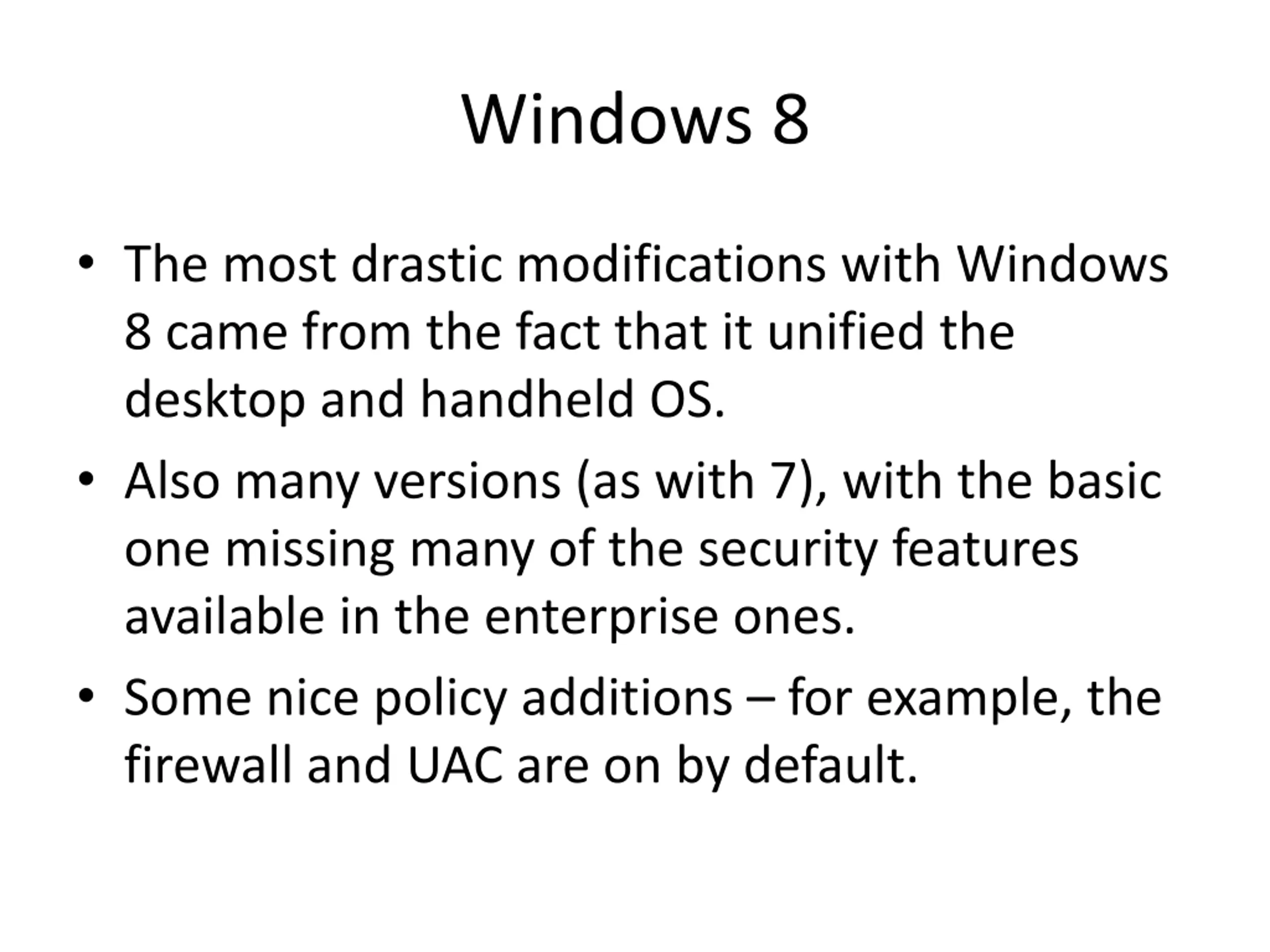 Windows 8

• The most drastic modifications with Windows 8 came from the fact that it unified the desktop and handheld OS.

• Also many versions (as with 7), with the basic one missing many of the security features available in the enterprise ones.

• Some nice policy additions – for example, the firewall and UAC are on by default.